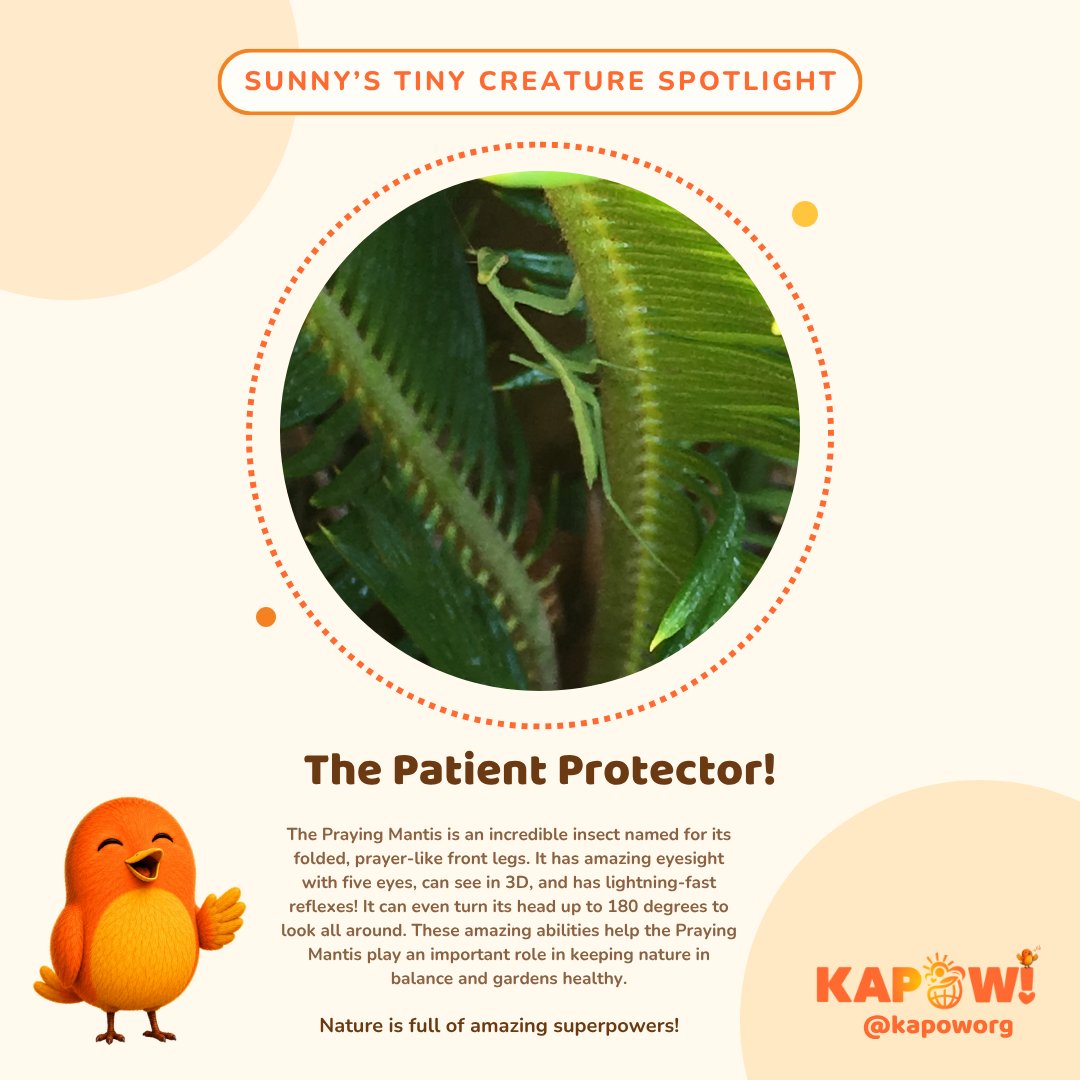 SUNNY'S TINY CREATURE SPOTLIGHT

The Patient Protector!

The Praying Mantis is an incredible insect named for its folded, prayer-like front legs. It has amazing eyesight with five eyes, can see in 3D, and has lightning-fast reflexes! It can even turn its head up to 180 degrees to look all around. These amazing abilities help the Praying Mantis play an important role in keeping nature in balance and gardens healthy.

Nature is full of amazing superpowers!

KAPOW!
@kapoworg